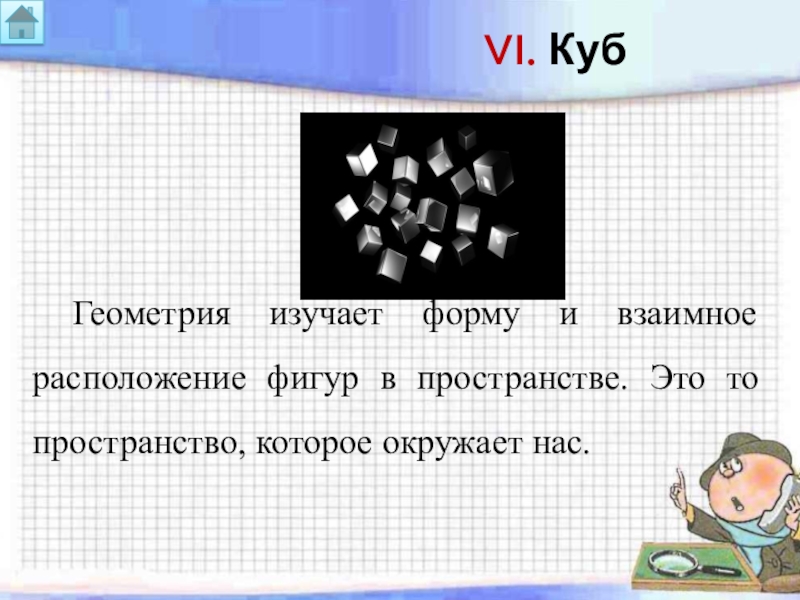 VI. Куб

Геометрия изучает форму и взаимное расположение фигур в пространстве. Это то пространство, которое окружает нас.